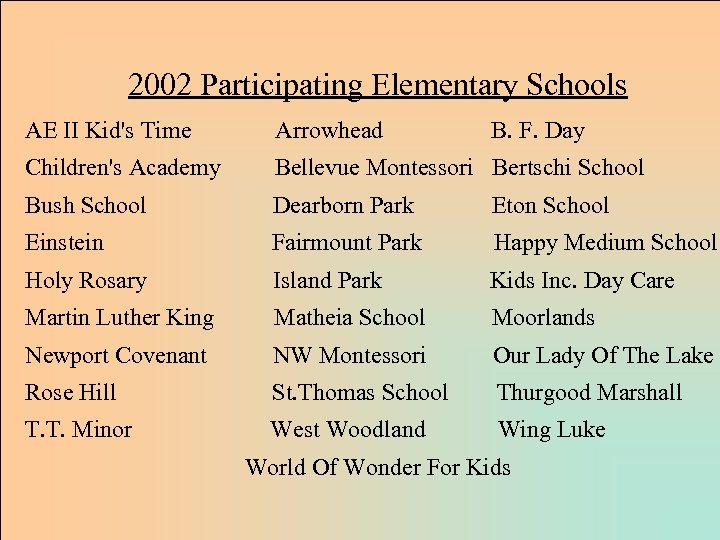 2002 Participating Elementary Schools

AE II Kid's Time
Children's Academy
Bush School
Einstein
Holy Rosary
Martin Luther King
Newport Covenant
Rose Hill
T.T. Minor

Arrowhead
Bellevue Montessori
Dearborn Park
Fairmount Park
Island Park
Matheia School
NW Montessori
St.Thomas School
West Woodland

B. F. Day
Bertschi School
Eton School
Happy Medium School
Kids Inc. Day Care
Moorlands
Our Lady Of The Lake
Thurgood Marshall
Wing Luke

World Of Wonder For Kids